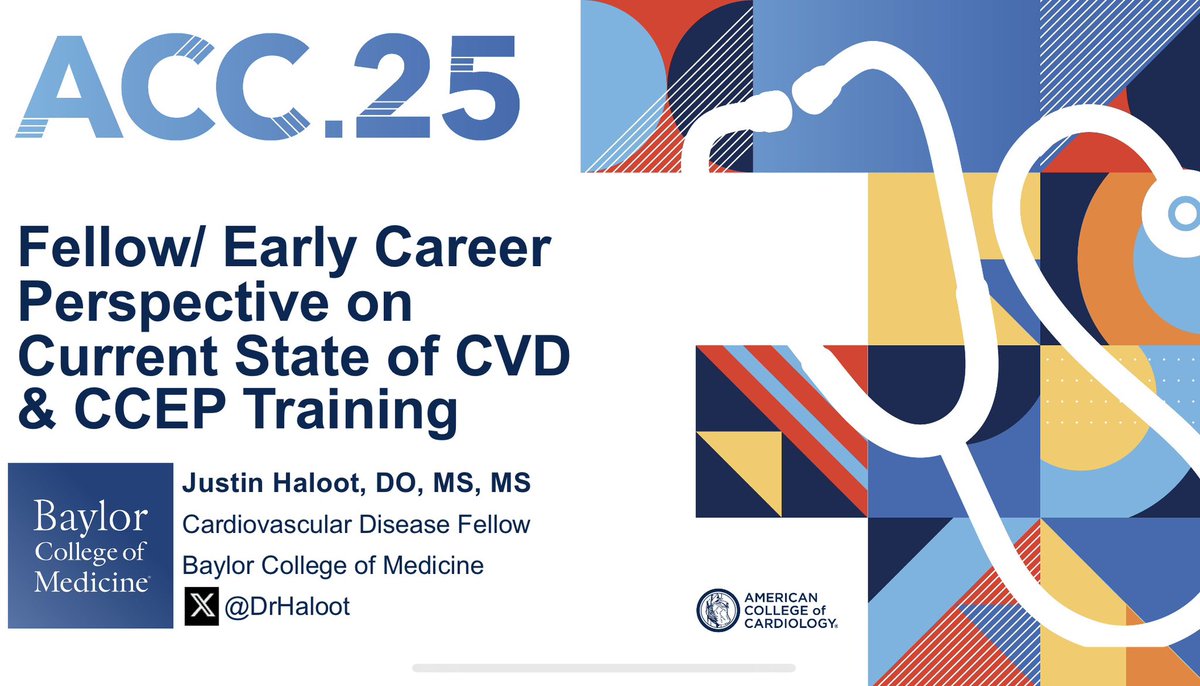 ACC.25

Fellow/ Early Career Perspective on Current State of CVD & CCEP Training

Baylor College of Medicine

Justin Haloot, DO, MS, MS
Cardiovascular Disease Fellow
Baylor College of Medicine
@DrHaloot

AMERICAN COLLEGE of CARDIOLOGY